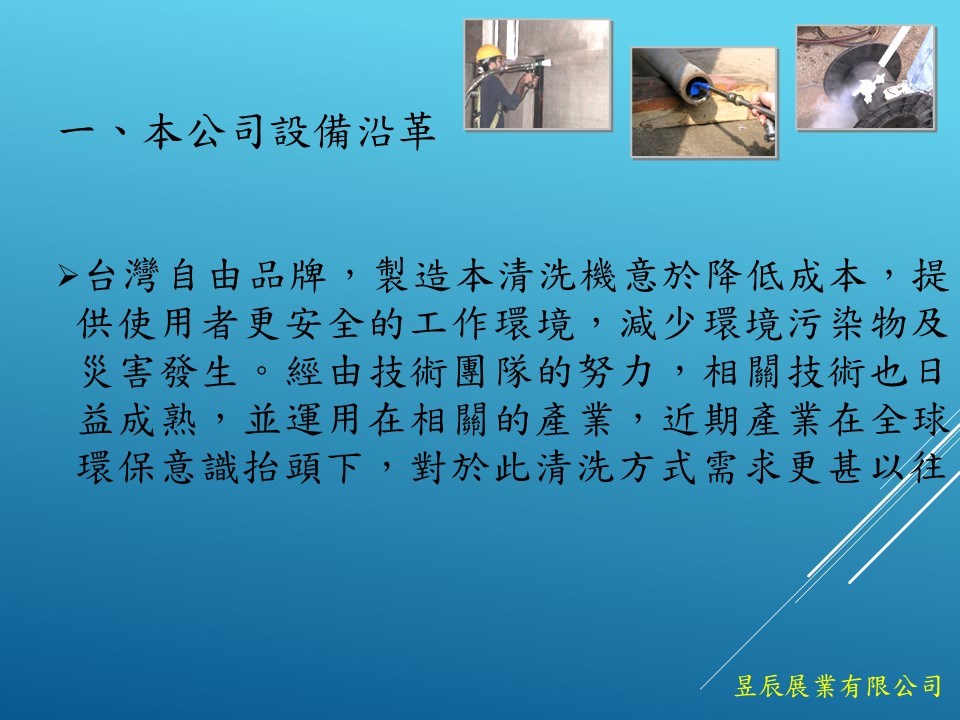 一、本公司設備沿革

➢台灣自由品牌，製造本清洗機意於降低成本，提供使用者更安全的工作環境，減少環境污染物及災害發生。經由技術團隊的努力，相關技術也日益成熟，並運用在相關的產業，近期產業在全球環保意識抬頭下，對於此清洗方式需求更甚以往

昱辰展業有限公司